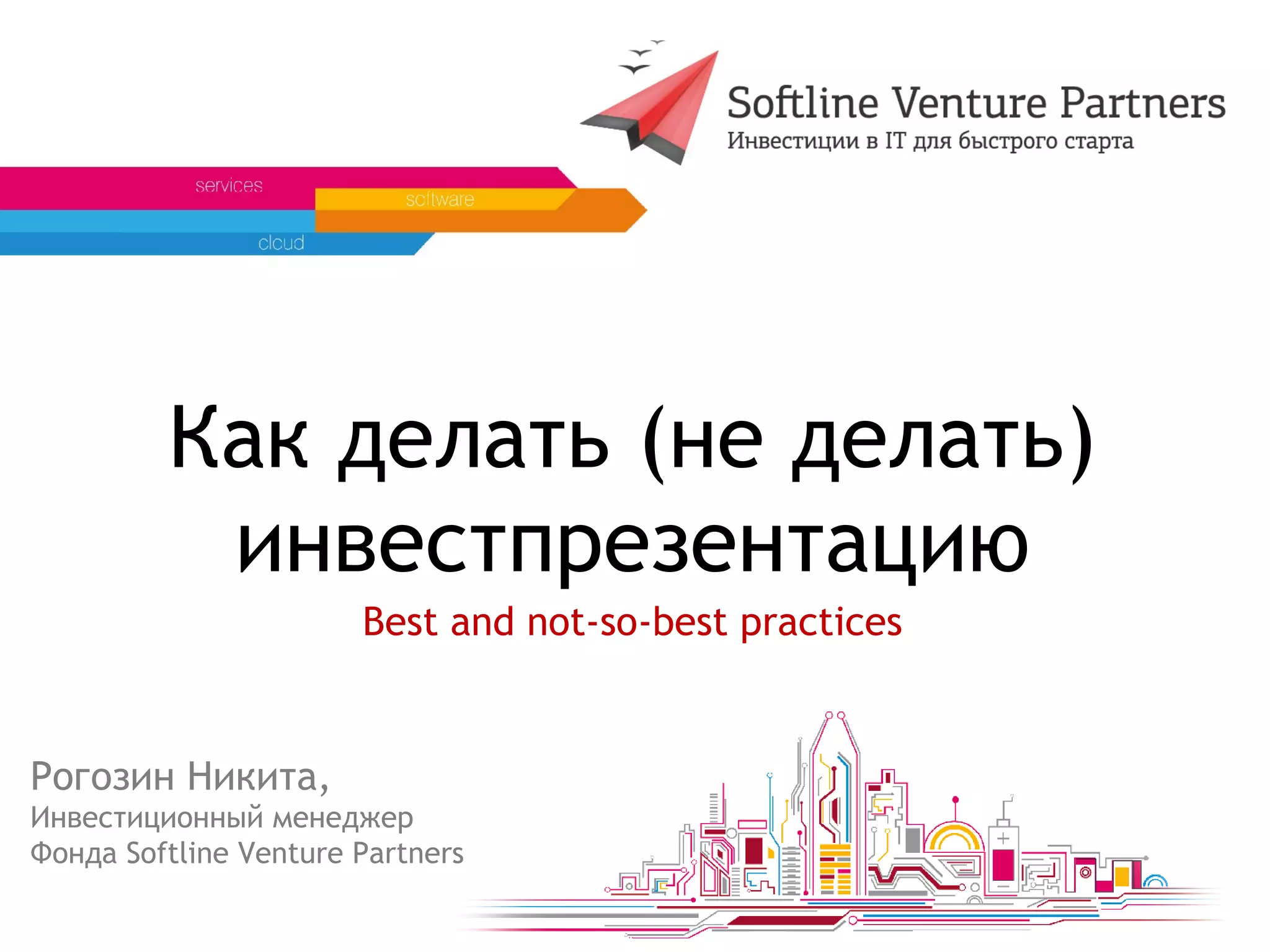 Softline Venture Partners
Инвестиции в IT для быстрого старта

services
software
cloud

Как делать (не делать) инвестпрезентацию

Best and not-so-best practices

Рогозин Никита,
Инвестиционный менеджер
Фонда Softline Venture Partners